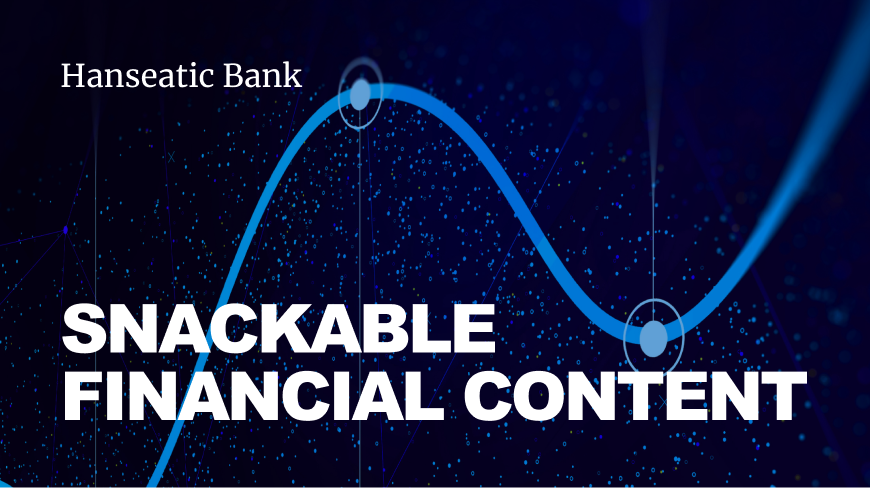 Hanseatic Bank

SNACKABLE FINANCIAL CONTENT